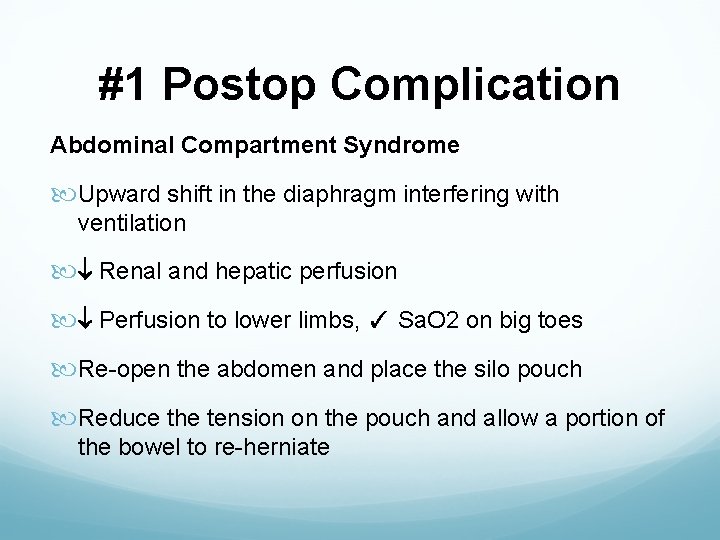 #1 Postop Complication

Abdominal Compartment Syndrome

Upward shift in the diaphragm interfering with ventilation

↓ Renal and hepatic perfusion

↓ Perfusion to lower limbs, ✓ SaO2 on big toes

Re-open the abdomen and place the silo pouch

Reduce the tension on the pouch and allow a portion of the bowel to re-herniate